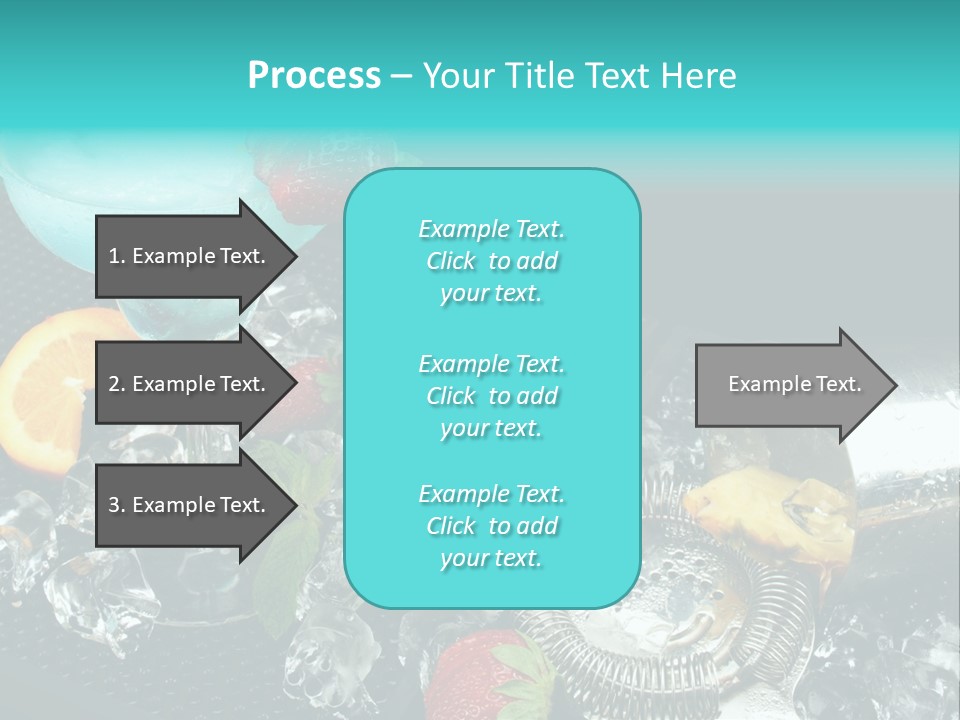 Process – Your Title Text Here

1. Example Text.

2. Example Text.

3. Example Text.

Example Text. Click to add your text.

Example Text. Click to add your text.

Example Text. Click to add your text.

Example Text.